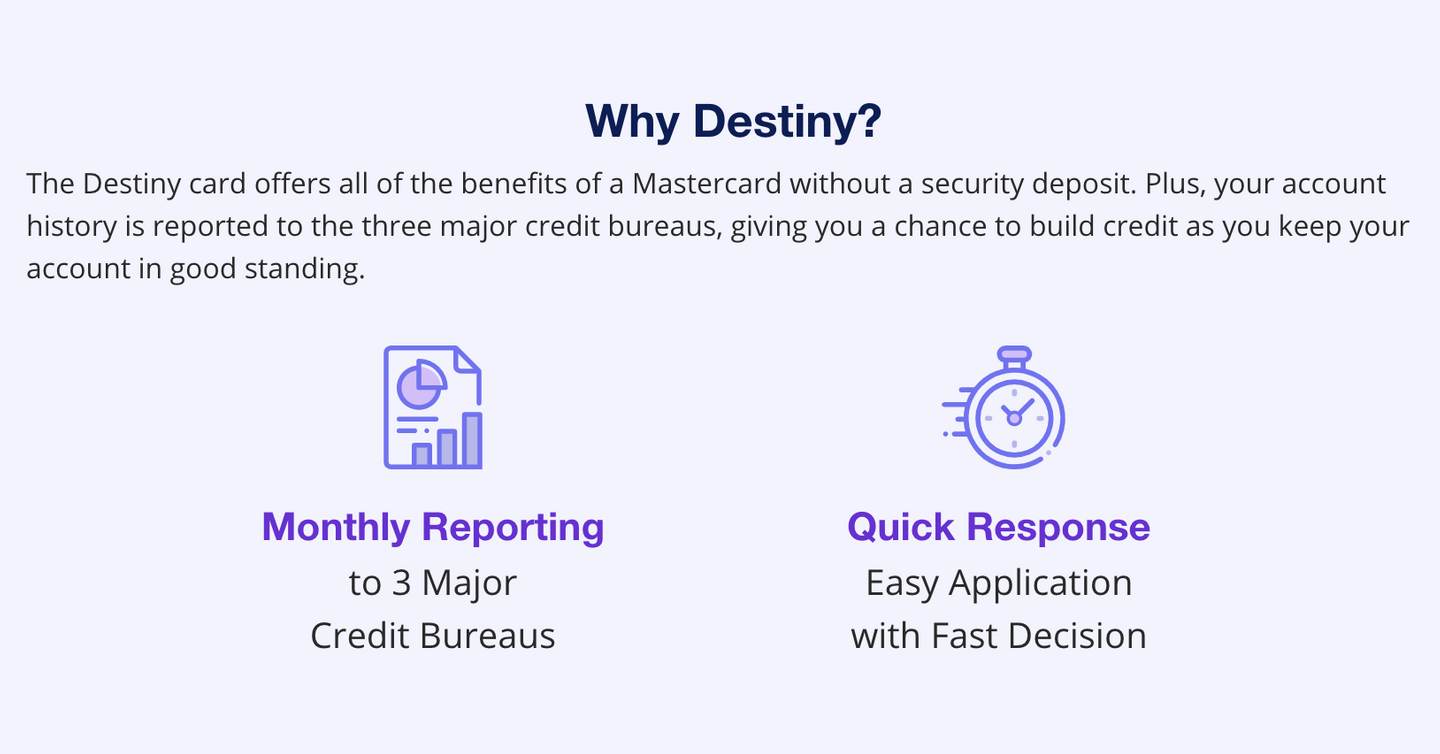 Why Destiny?

The Destiny card offers all of the benefits of a Mastercard without a security deposit. Plus, your account history is reported to the three major credit bureaus, giving you a chance to build credit as you keep your account in good standing.

Monthly Reporting
to 3 Major
Credit Bureaus

Quick Response
Easy Application
with Fast Decision